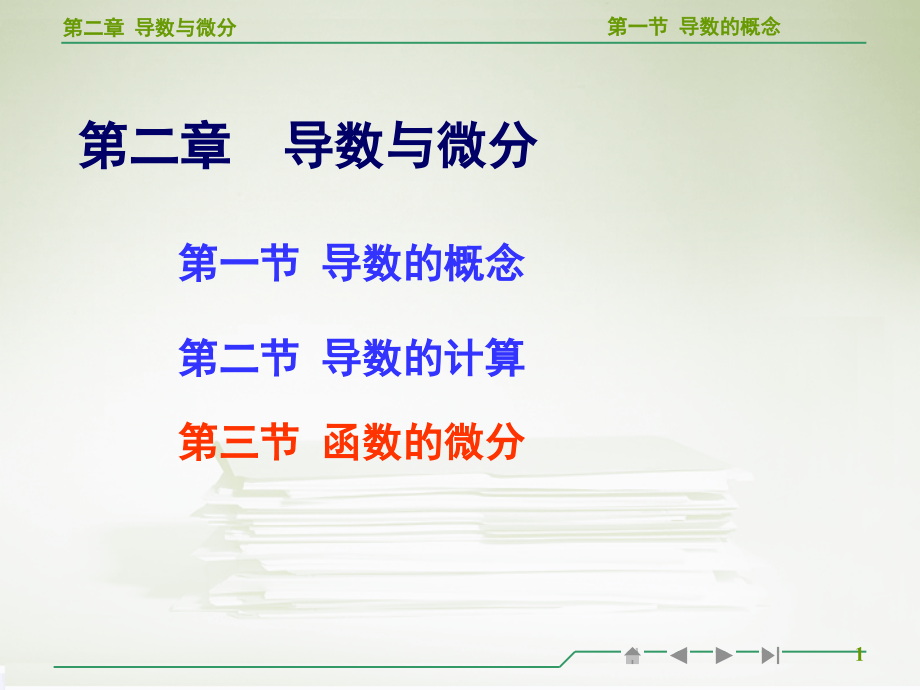 第二章 导数与微分

第一节 导数的概念

第二章 导数与微分

第一节 导数的概念

第二节 导数的计算

第三节 函数的微分

1